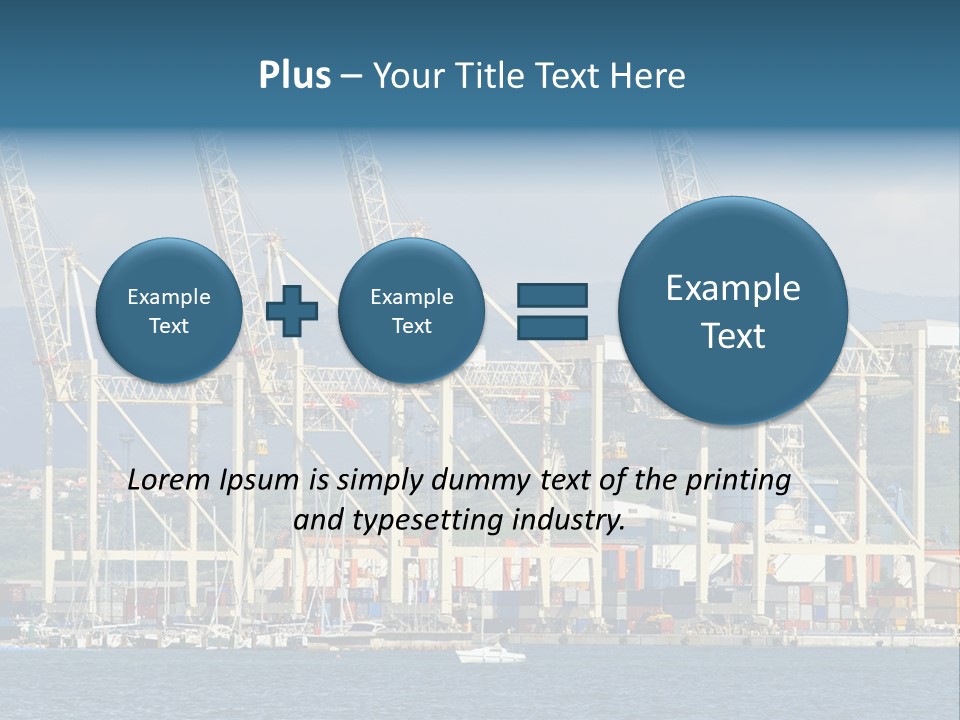 Plus – Your Title Text Here

Example Text

Example Text

Example Text

Lorem Ipsum is simply dummy text of the printing and typesetting industry.